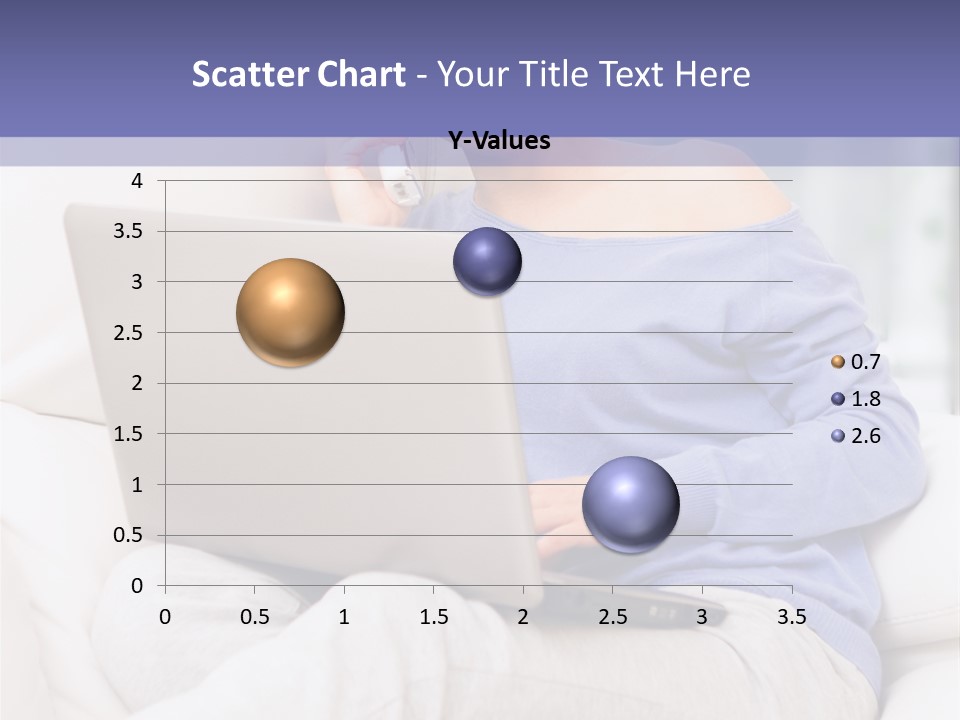 Scatter Chart - Your Title Text Here

Y-Values

4
3.5
3
2.5
2
1.5
1
0.5
0

0 0.5 1 1.5 2 2.5 3 3.5

0.7
1.8
2.6